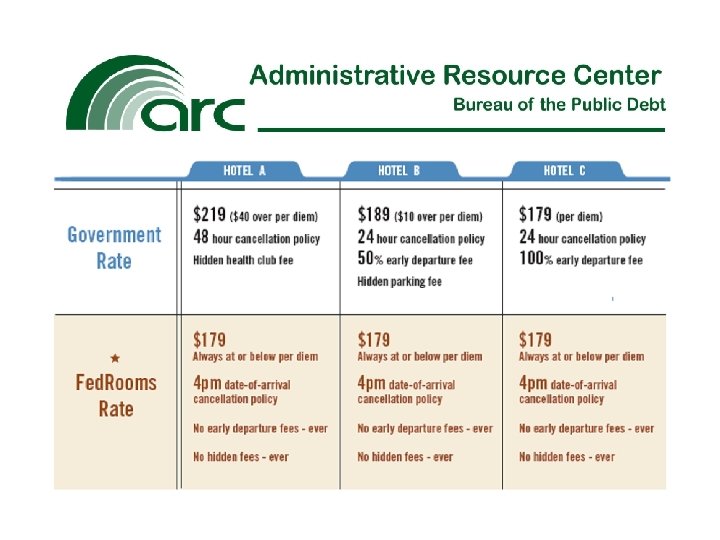 arc

Administrative Resource Center
Bureau of the Public Debt

| | HOTEL A | HOTEL B | HOTEL C |
|---|---|---|---|
| Government Rate | \$219 (\$40 over per diem) 48 hour cancellation policy Hidden health club fee | \$189 (\$10 over per diem) 24 hour cancellation policy 50% early departure fee Hidden parking fee | \$179 (per diem) 24 hour cancellation policy 100% early departure fee |
| ★ FedRooms Rate | \$179 Always at or below per diem 4pm date-of-arrival cancellation policy No early departure fees - ever No hidden fees - ever | \$179 Always at or below per diem 4pm date-of-arrival cancellation policy No early departure fees - ever No hidden fees - ever | \$179 Always at or below per diem 4pm date-of-arrival cancellation policy No early departure fees - ever No hidden fees - ever |